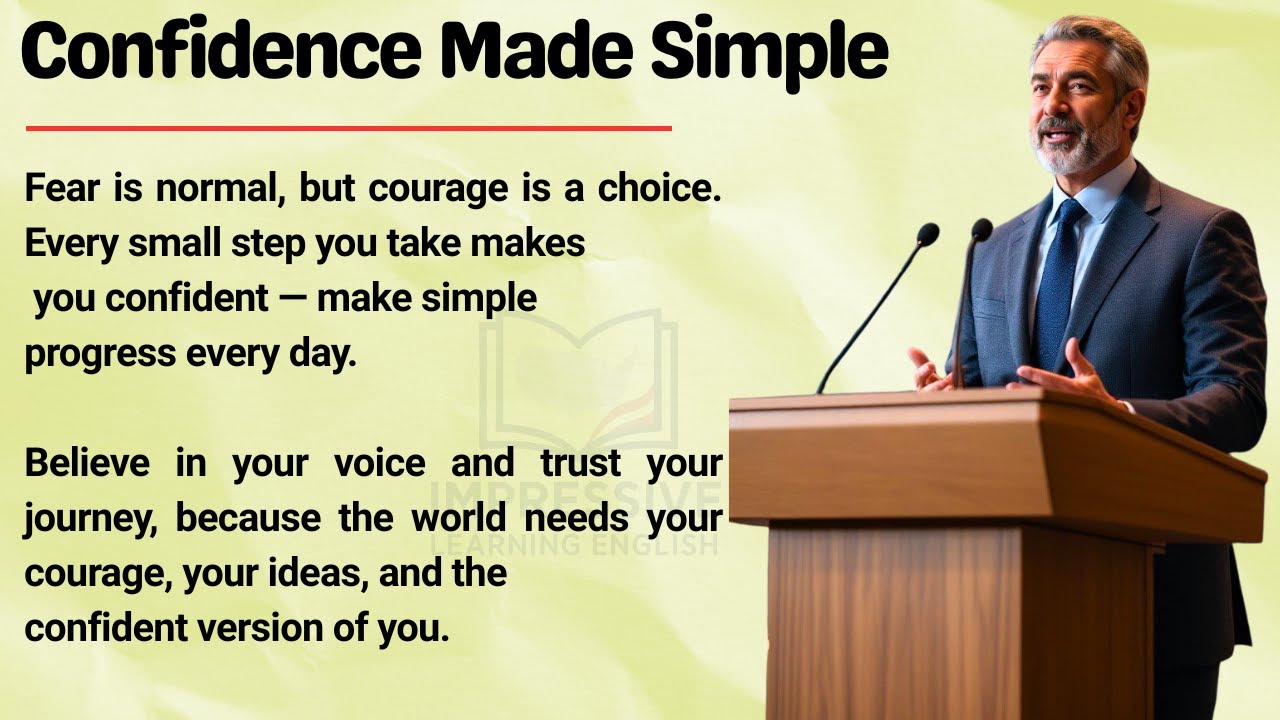 Confidence Made Simple

Fear is normal, but courage is a choice. Every small step you take makes you confident — make simple progress every day.

Believe in your voice and trust your journey, because the world needs your courage, your ideas, and the confident version of you.

IMPRESSIVE
LEARNING ENGLISH